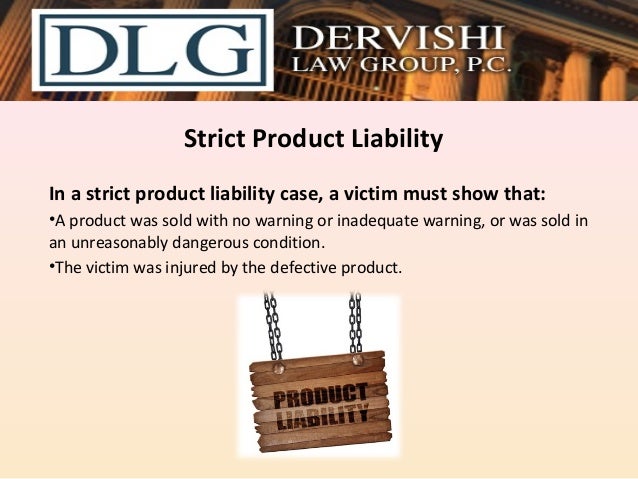 DLG

DERVISHI
LAW GROUP, P.C.

Strict Product Liability

In a strict product liability case, a victim must show that:

•A product was sold with no warning or inadequate warning, or was sold in an unreasonably dangerous condition.

•The victim was injured by the defective product.

PRODUCT
LIABILITY